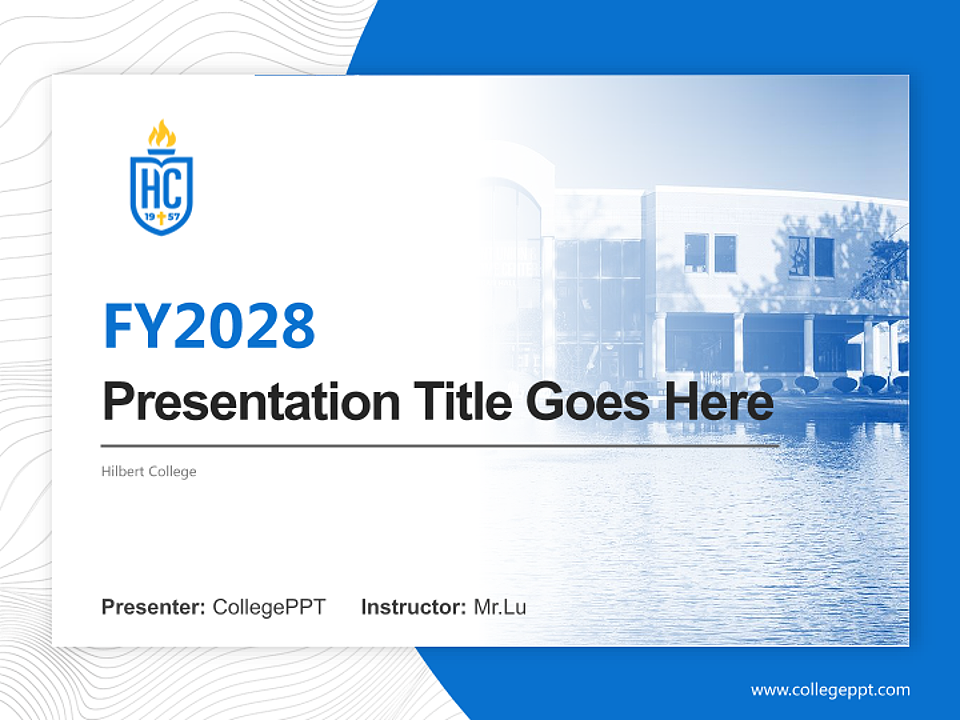 HC
19 57

FY2028

Presentation Title Goes Here

Hilbert College

Presenter: CollegePPT Instructor: Mr.Lu

www.collegeppt.com